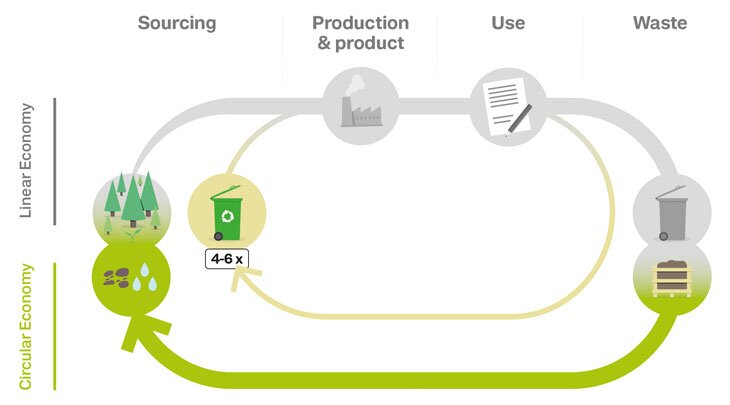 Sourcing

Production & product

Use

Waste

Linear Economy

Circular Economy

4-6 x